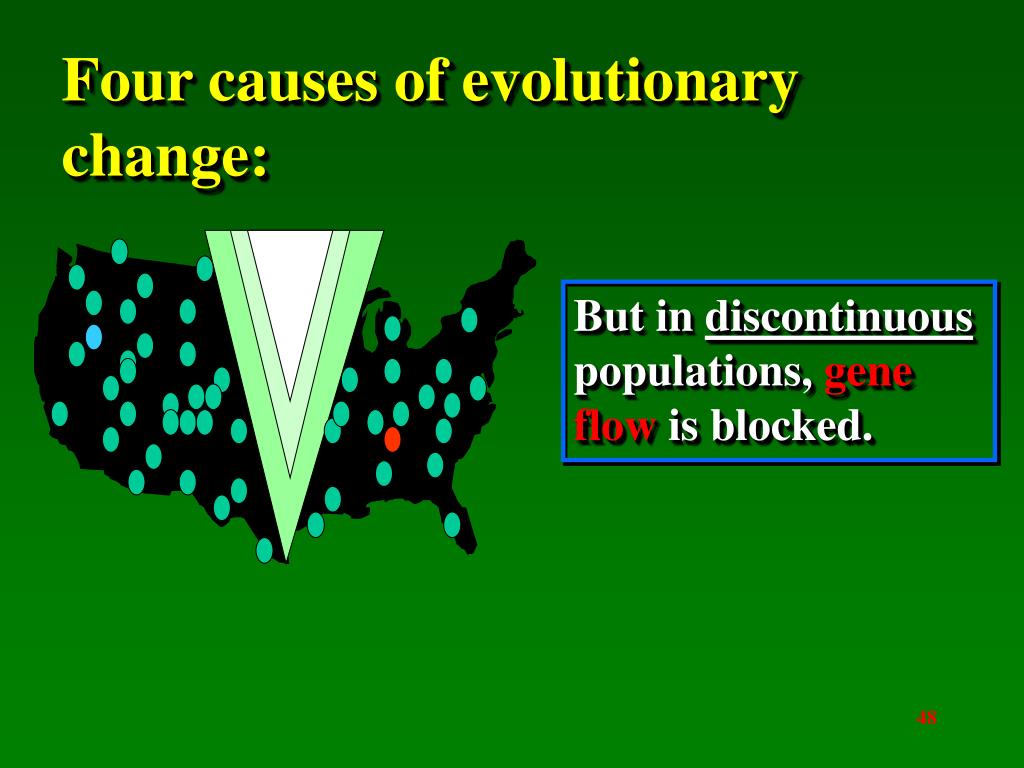 Four causes of evolutionary change:

But in discontinuous populations, gene flow is blocked.

48